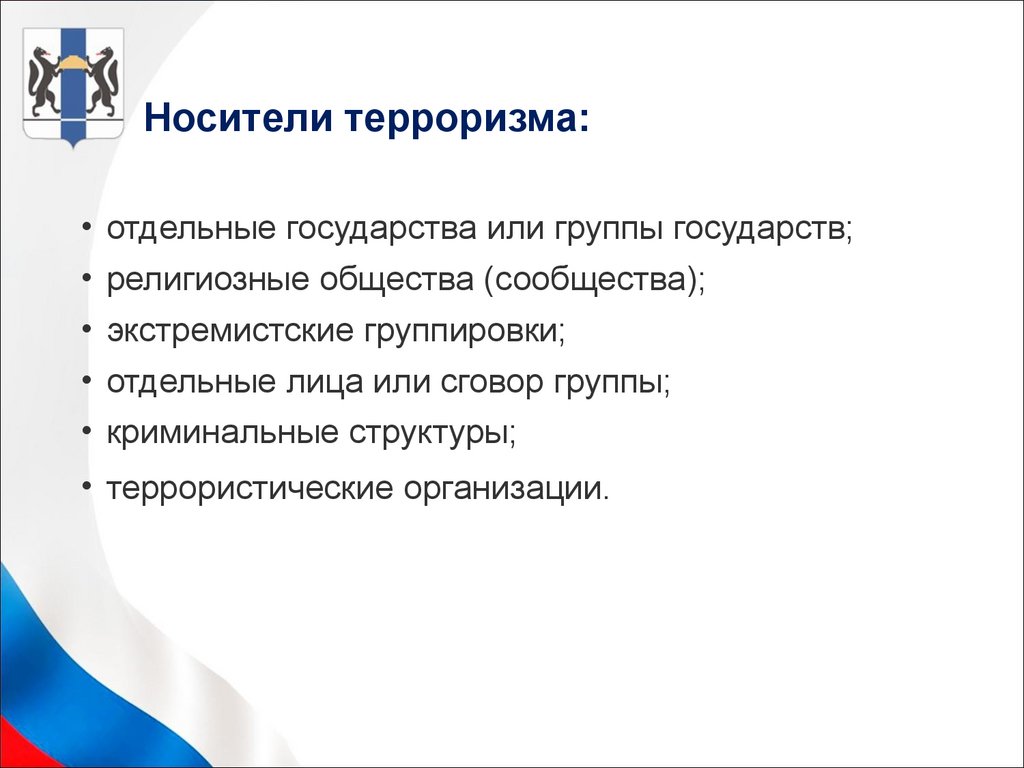 Носители терроризма:

• отдельные государства или группы государств;
• религиозные общества (сообщества);
• экстремистские группировки;
• отдельные лица или сговор группы;
• криминальные структуры;
• террористические организации.